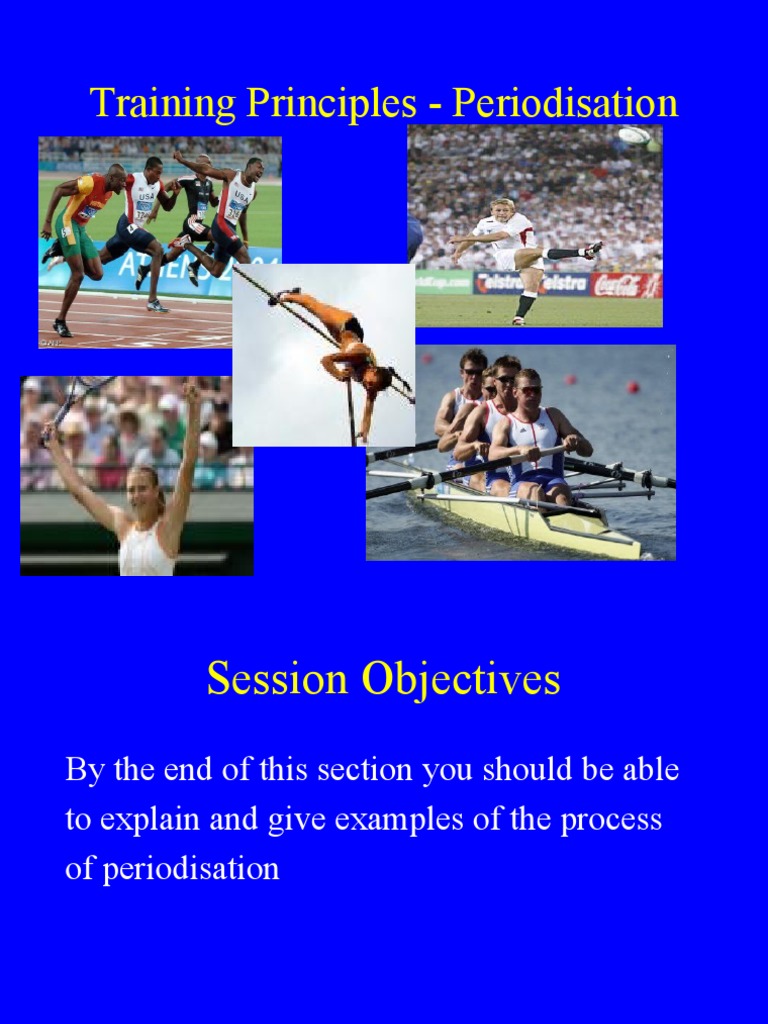 Training Principles - Periodisation

Session Objectives

By the end of this section you should be able to explain and give examples of the process of periodisation